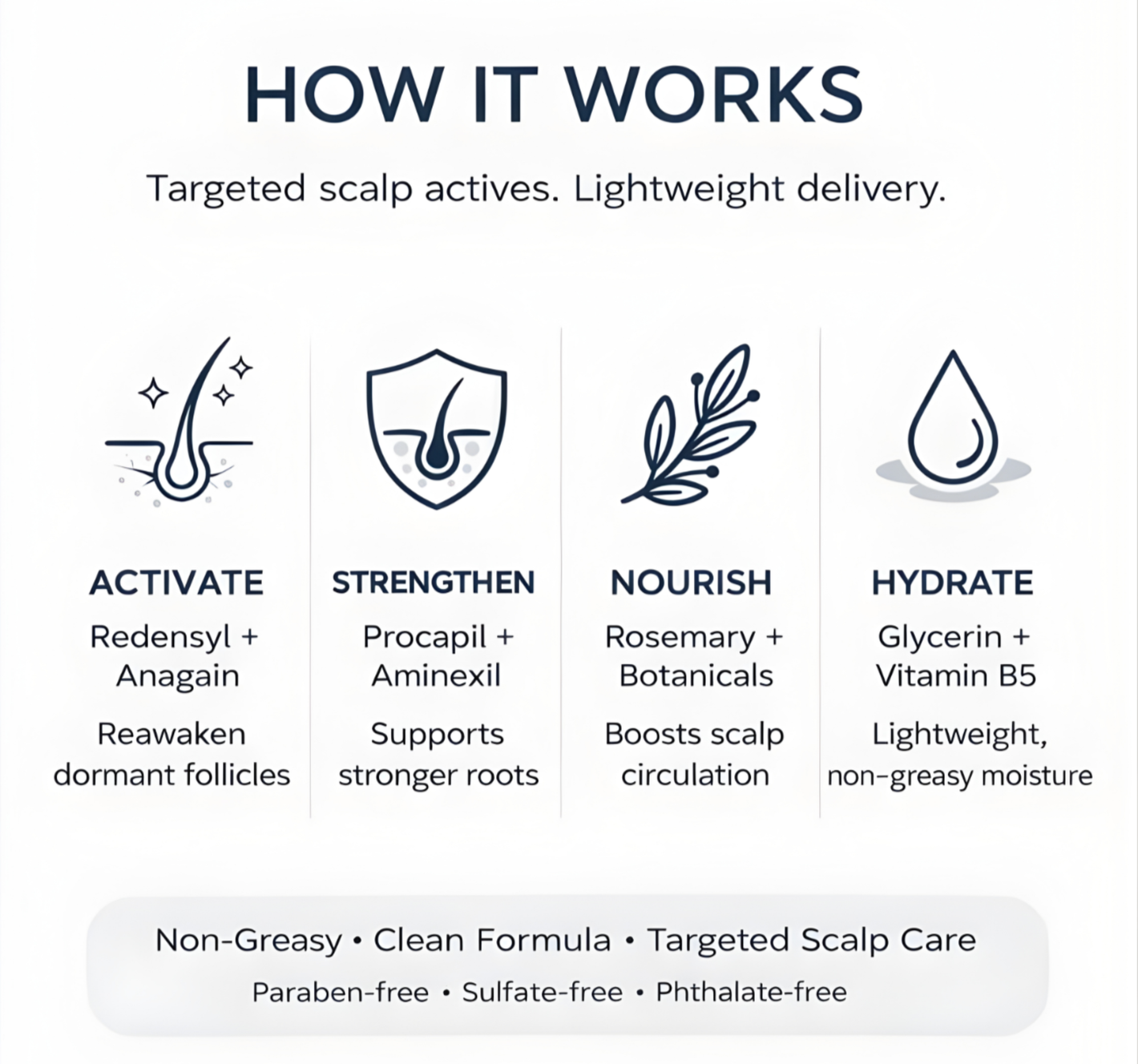 HOW IT WORKS

Targeted scalp actives. Lightweight delivery.

ACTIVATE
Redensyl + Anagain
Reawaken dormant follicles

STRENGTHEN
Procapil + Aminexil
Supports stronger roots

NOURISH
Rosemary + Botanicals
Boosts scalp circulation

HYDRATE
Glycerin + Vitamin B5
Lightweight, non-greasy moisture

Non-Greasy • Clean Formula • Targeted Scalp Care
Paraben-free • Sulfate-free • Phthalate-free